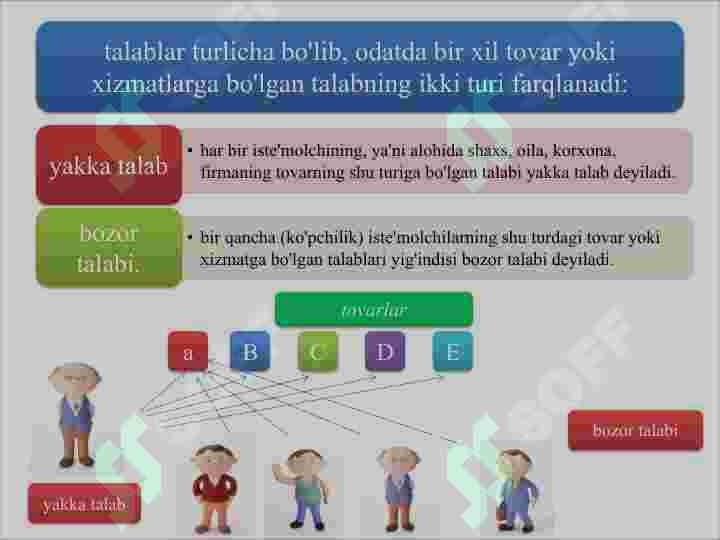 talablar turlicha bo'lib, odatda bir xil tovar yoki xizmatlarga bo'lgan talabning ikki turi farqlanadi:

yakka talab

• har bir iste'molchining, ya'ni alohida shaxs, oila, korxona, firmaning tovarning shu turiga bo'lgan talabi yakka talab deyiladi.

bozor talabi.

• bir qancha (ko'pchilik) iste'molchilarning shu turdagi tovar yoki xizmatga bo'lgan talablari yig'indisi bozor talabi deyiladi.

tovarlar

a B C D E

bozor talabi

yakka talab

SOFF